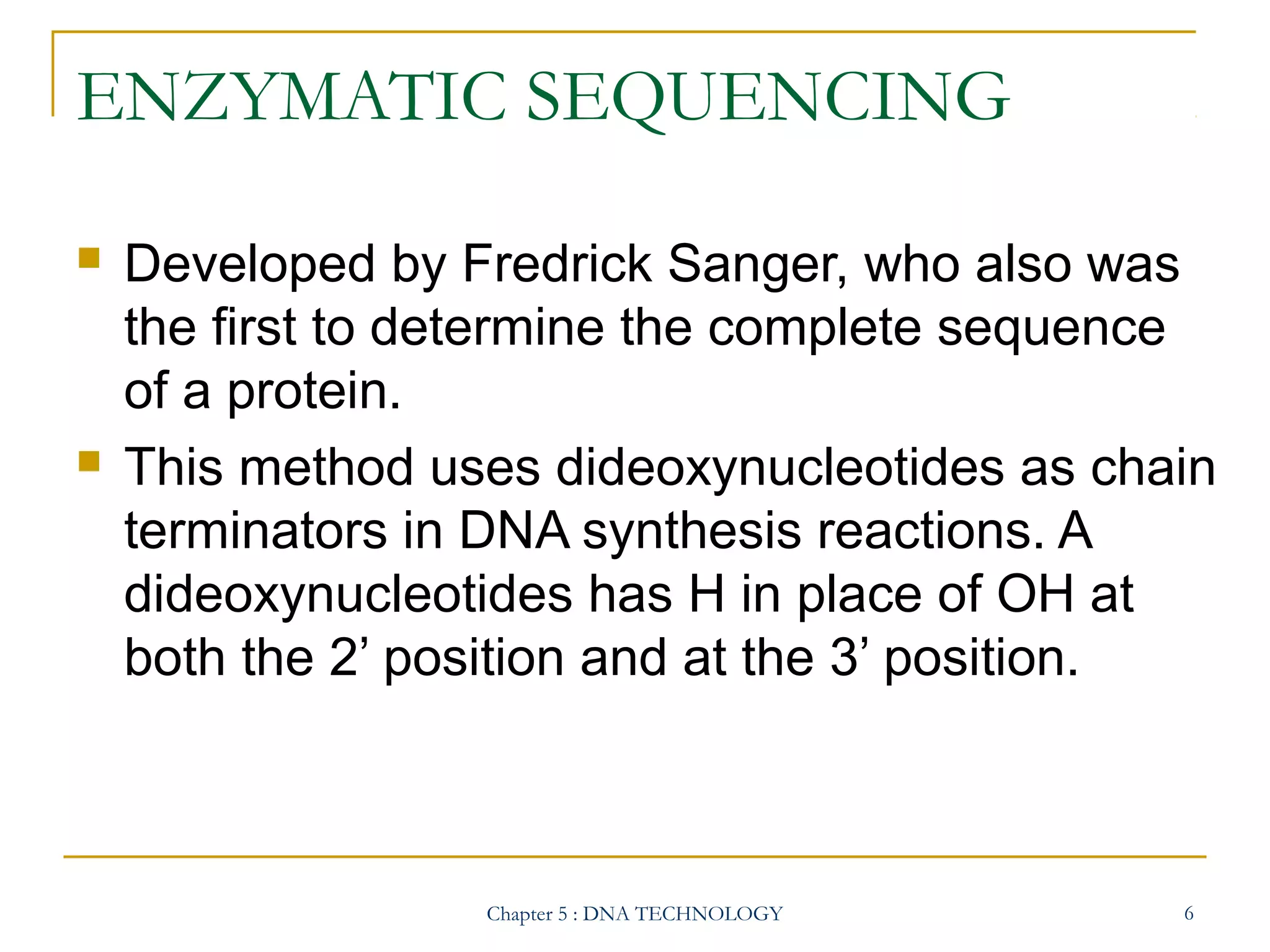 ENZYMATIC SEQUENCING

Developed by Fredrick Sanger, who also was the first to determine the complete sequence of a protein.

This method uses dideoxynucleotides as chain terminators in DNA synthesis reactions. A dideoxynucleotides has H in place of OH at both the 2’ position and at the 3’ position.

Chapter 5 : DNA TECHNOLOGY

6